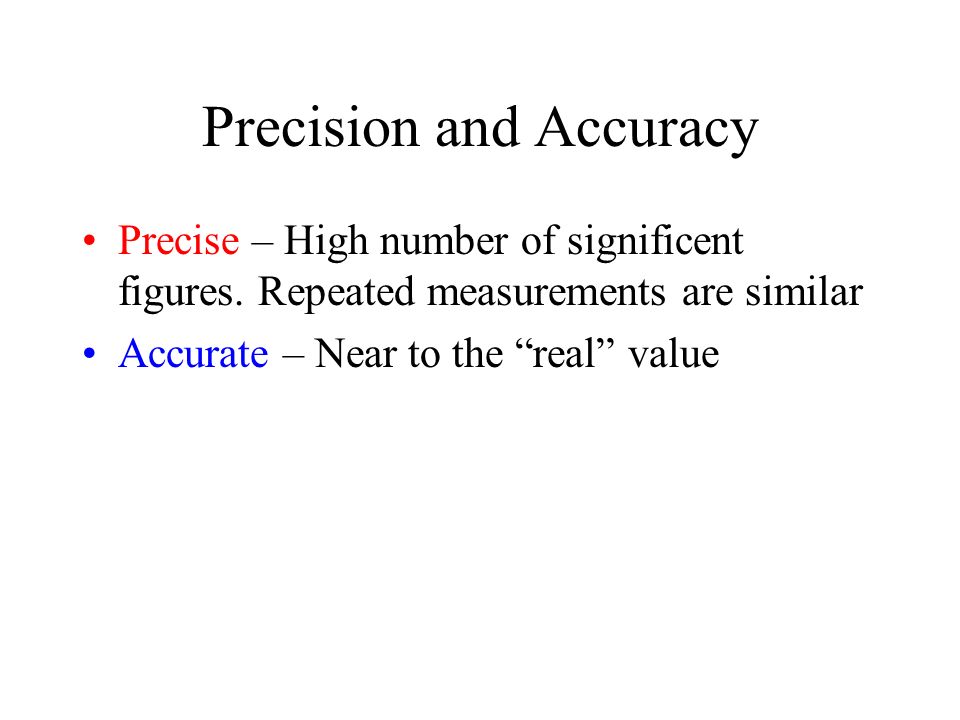 Precision and Accuracy

• Precise – High number of significent figures. Repeated measurements are similar

• Accurate – Near to the “real” value